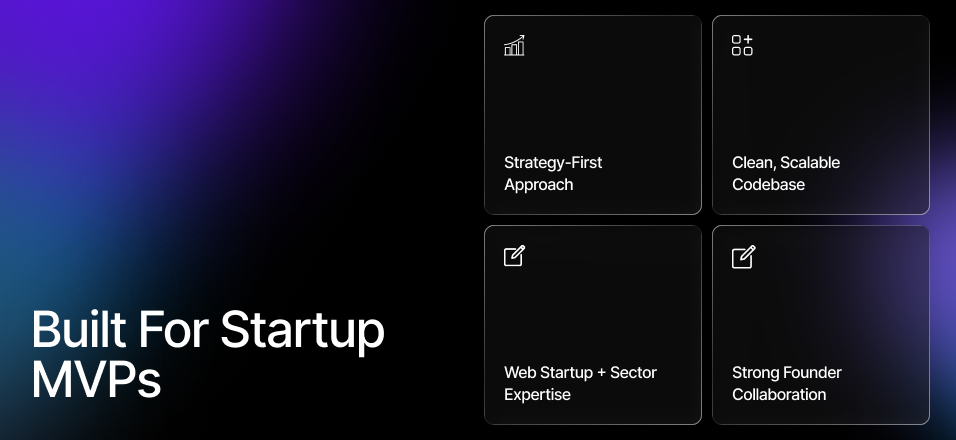 Built For Startup MVPs

Strategy-First Approach

Clean, Scalable Codebase

Web Startup + Sector Expertise

Strong Founder Collaboration